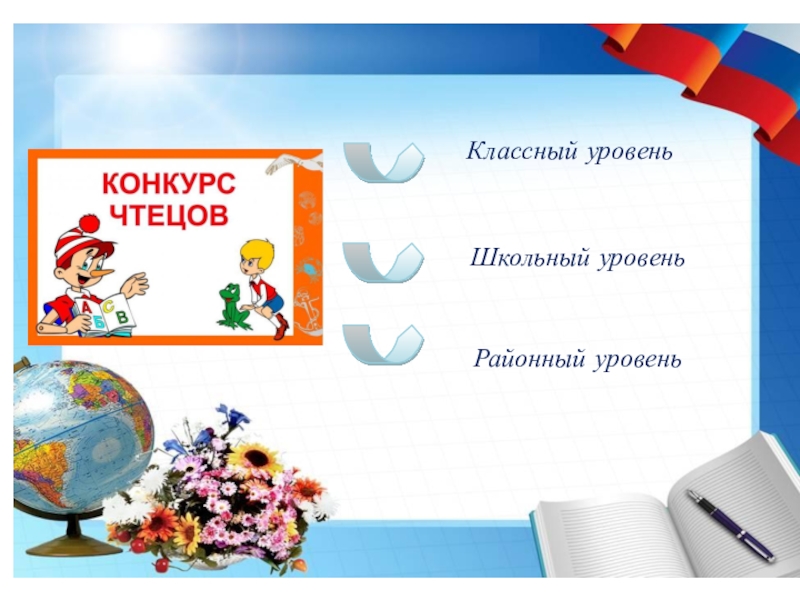 КОНКУРС ЧТЕЦОВ

А Б В

Классный уровень

Школьный уровень

Районный уровень